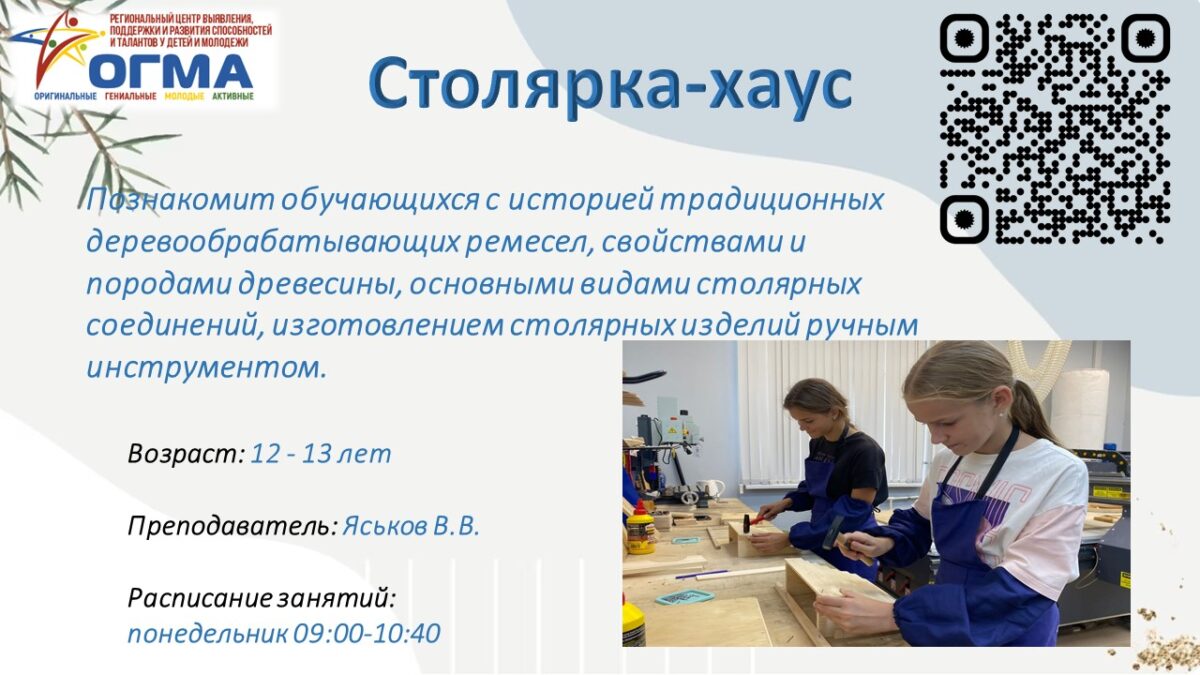 РЕГИОНАЛЬНЫЙ ЦЕНТР ВЫЯВЛЕНИЯ, ПОДДЕРЖКИ И РАЗВИТИЯ СПОСОБНОСТЕЙ И ТАЛАНТОВ У ДЕТЕЙ И МОЛОДЕЖИ
ОГМА
ОРИГИНАЛЬНЫЕ ГЕНИАЛЬНЫЕ МОЛОДЫЕ АКТИВНЫЕ

Столярка-хаус

Познакомит обучающихся с историей традиционных деревообрабатывающих ремесел, свойствами и породами древесины, основными видами столярных соединений, изготовлением столярных изделий ручным инструментом.

Возраст: 12 - 13 лет

Преподаватель: Яськов В.В.

Расписание занятий:
понедельник 09:00-10:40